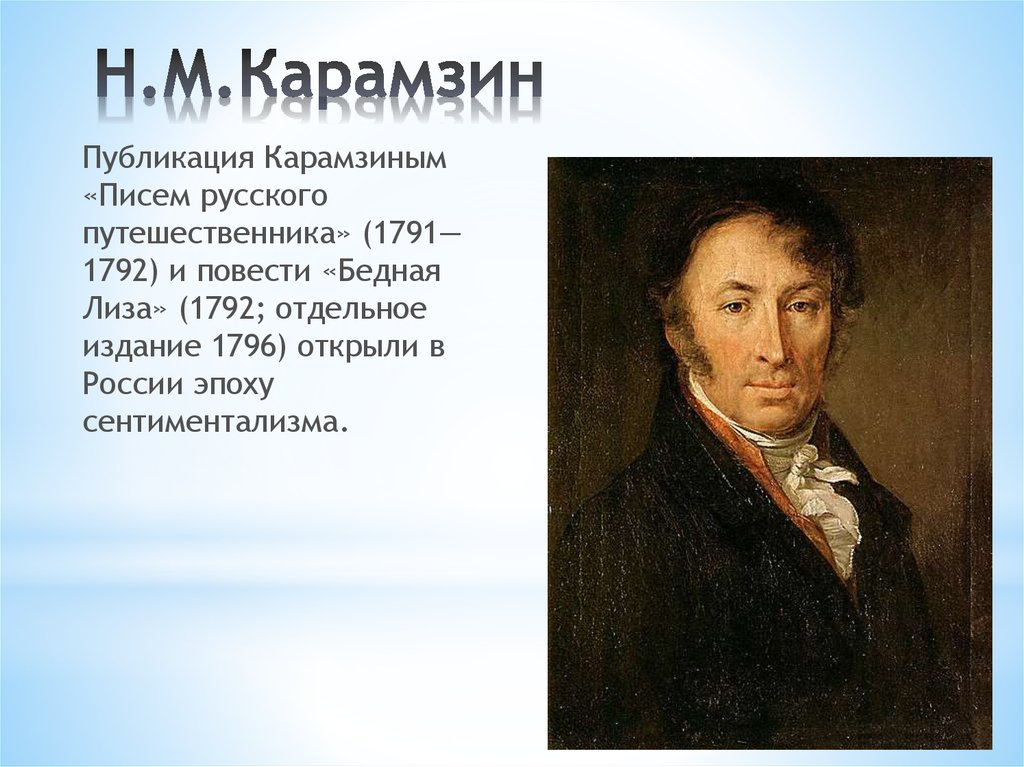 Н.М.Карамзин

Публикация Карамзиным «Писем русского путешественника» (1791—1792) и повести «Бедная Лиза» (1792; отдельное издание 1796) открыли в России эпоху сентиментализма.